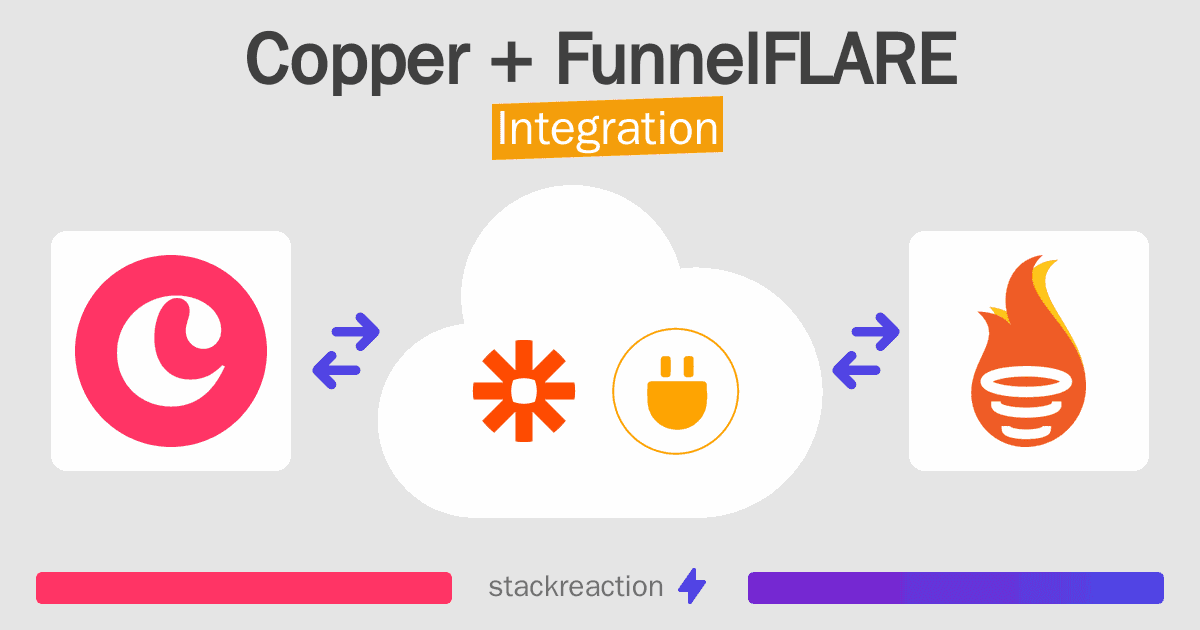 Copper + FunnelFLARE
Integration

stackreaction